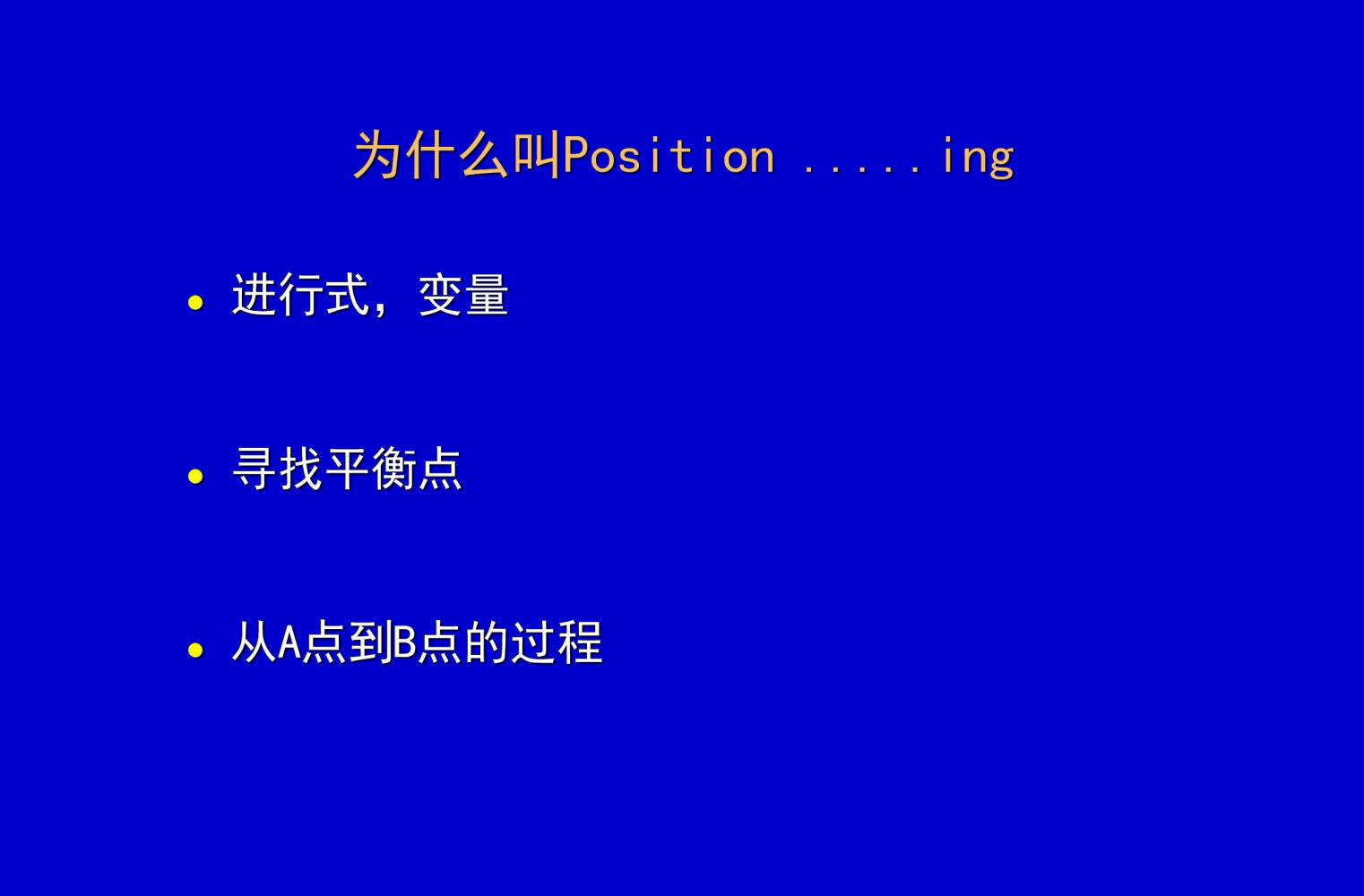 为什么叫Position .....ing

• 进行式，变量

• 寻找平衡点

• 从A点到B点的过程